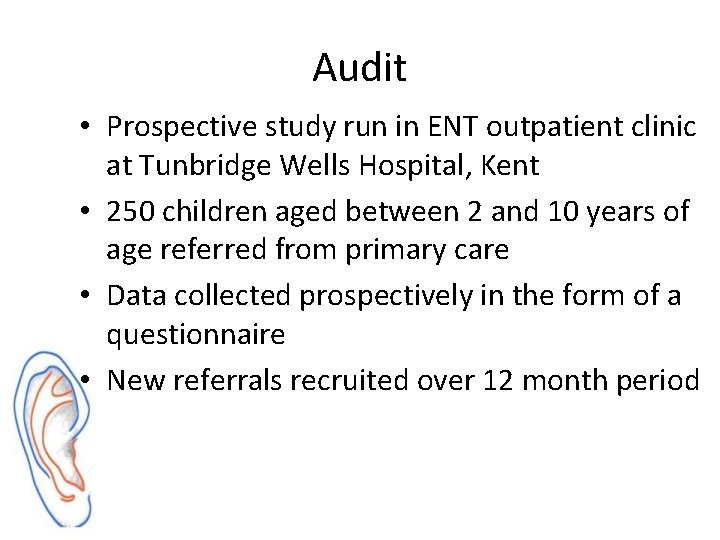 Audit

• Prospective study run in ENT outpatient clinic at Tunbridge Wells Hospital, Kent

• 250 children aged between 2 and 10 years of age referred from primary care

• Data collected prospectively in the form of a questionnaire

• New referrals recruited over 12 month period